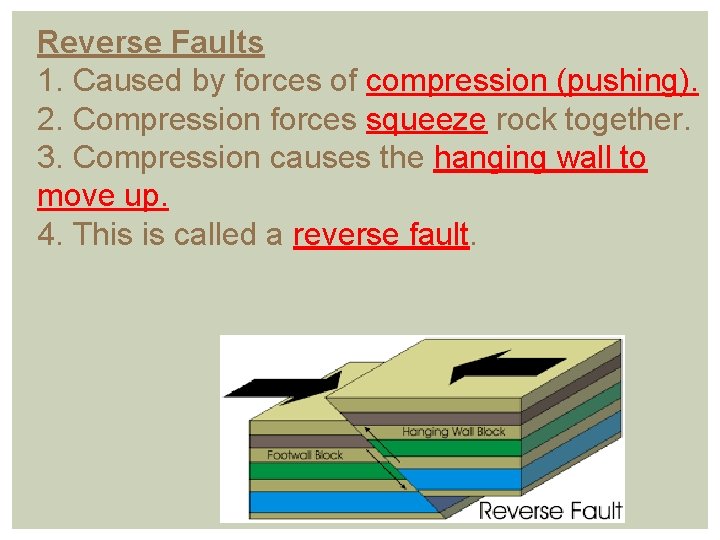 Reverse Faults

1. Caused by forces of compression (pushing).
2. Compression forces squeeze rock together.
3. Compression causes the hanging wall to move up.
4. This is called a reverse fault.

Hanging Wall Block
Footwall Block
Reverse Fault